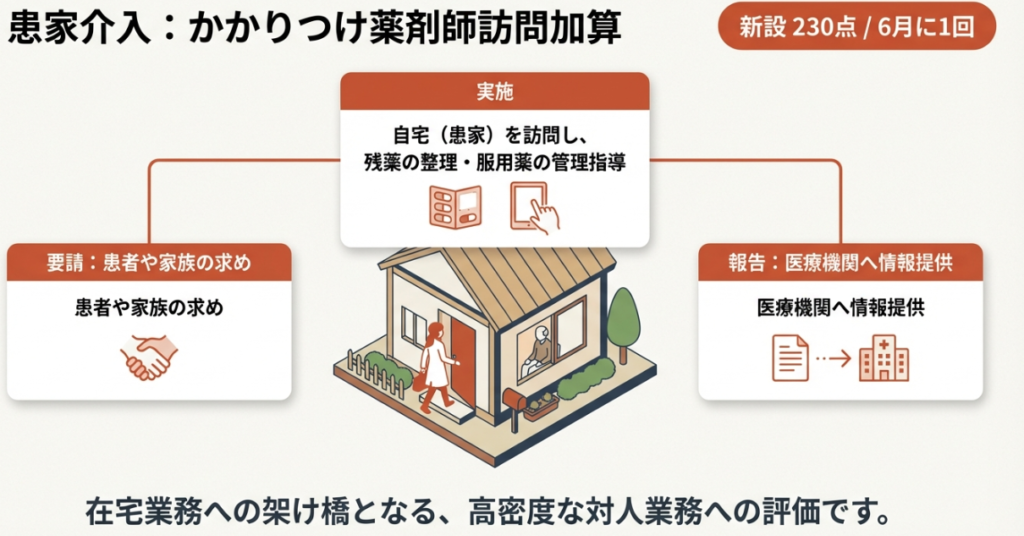 患家介入：かかりつけ薬剤師訪問加算

新設 230点 / 6月に1回

実施

自宅（患家）を訪問し、残薬の整理・服用薬の管理指導

要請：患者や家族の求め

患者や家族の求め

報告：医療機関へ情報提供

医療機関へ情報提供

在宅業務への架け橋となる、高密度な対人業務への評価です。